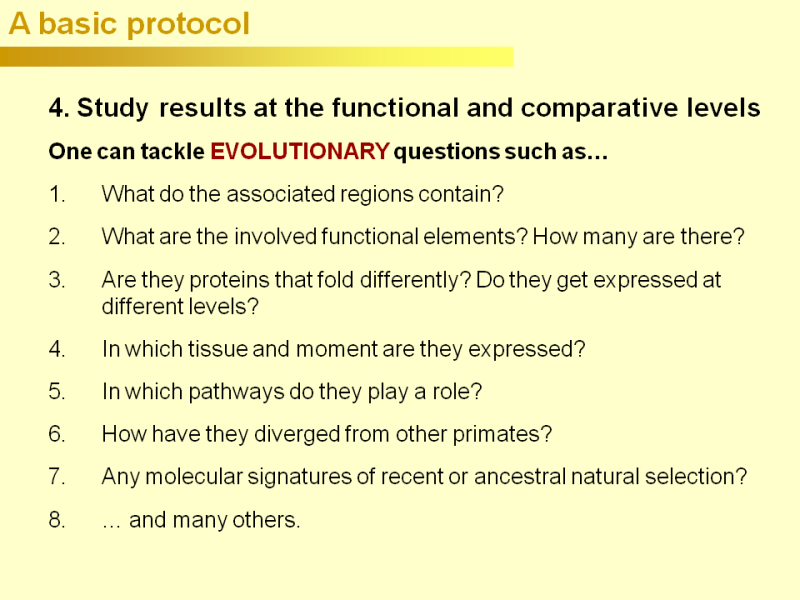 A basic protocol

4. Study results at the functional and comparative levels

One can tackle EVOLUTIONARY questions such as…

1. What do the associated regions contain?

2. What are the involved functional elements? How many are there?

3. Are they proteins that fold differently? Do they get expressed at different levels?

4. In which tissue and moment are they expressed?

5. In which pathways do they play a role?

6. How have they diverged from other primates?

7. Any molecular signatures of recent or ancestral natural selection?

8. … and many others.